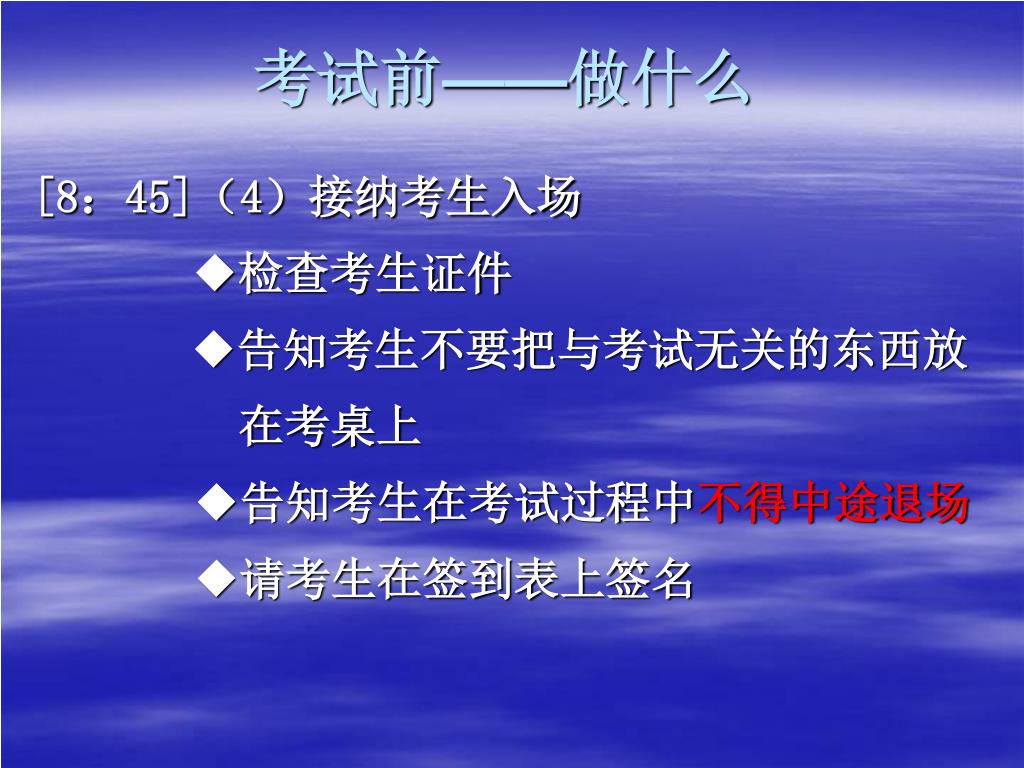 考试前——做什么

[8：45]（4）接纳考生入场

◆检查考生证件

◆告知考生不要把与考试无关的东西放在考桌上

◆告知考生在考试过程中不得中途退场

◆请考生在签到表上签名